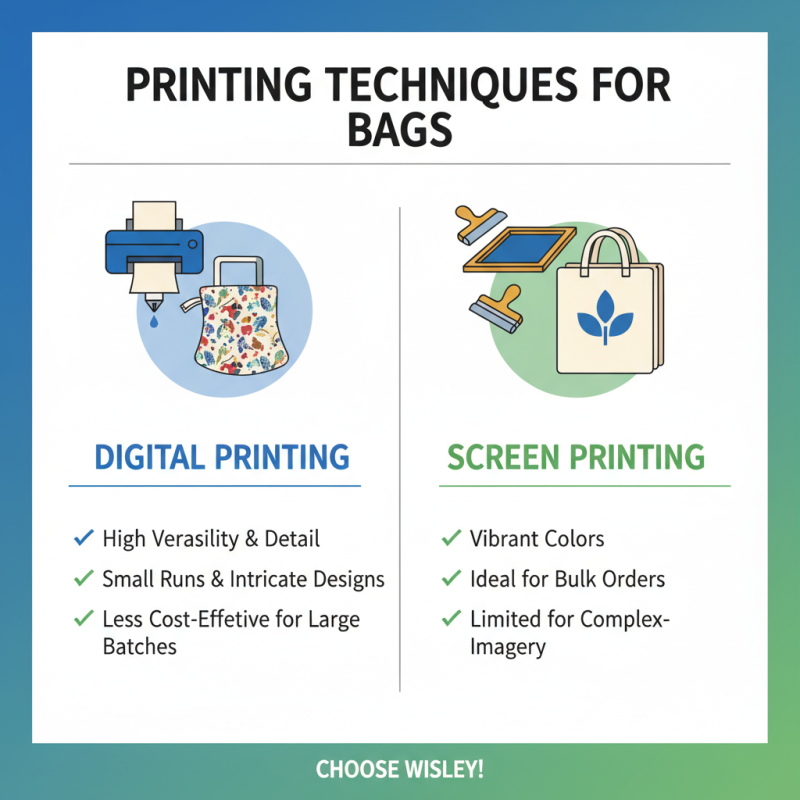 PRINTING TECHNIQUES FOR BAGS

DIGITAL PRINTING

✓ High Verasility & Detail
✓ Small Runs & Intricate Designs
✓ Less Cost-Effetive for Large Batches

SCREEN PRINTING

✓ Vibrant Colors
✓ Ideal for Bulk Orders
✓ Limited for Complex-Imagery

CHOOSE WISLEY!